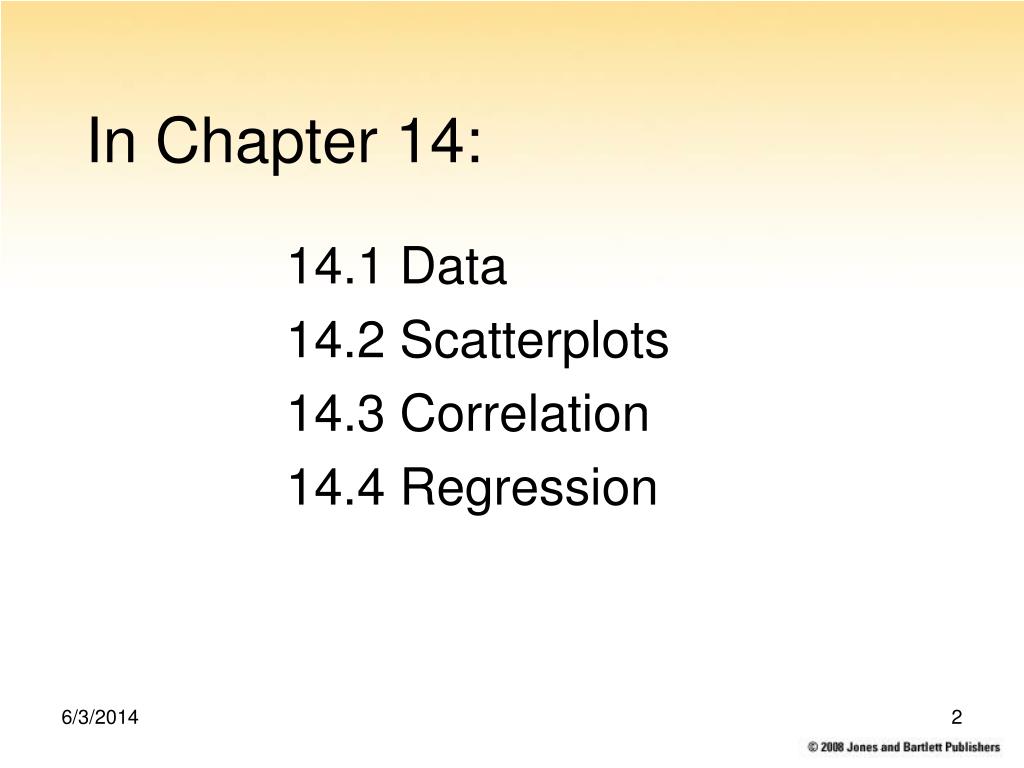 In Chapter 14:

14.1 Data
14.2 Scatterplots
14.3 Correlation
14.4 Regression

6/3/2014

2

© 2008 Jones and Bartlett Publishers